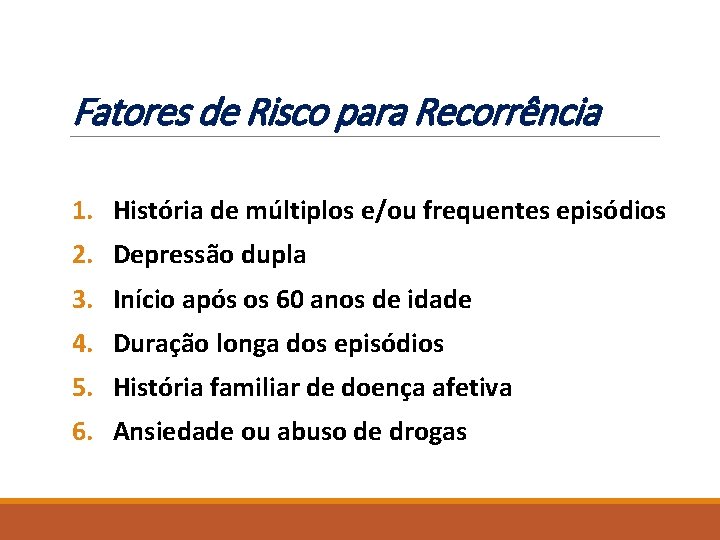 Fatores de Risco para Recorrência

1. História de múltiplos e/ou frequentes episódios
2. Depressão dupla
3. Início após os 60 anos de idade
4. Duração longa dos episódios
5. História familiar de doença afetiva
6. Ansiedade ou abuso de drogas